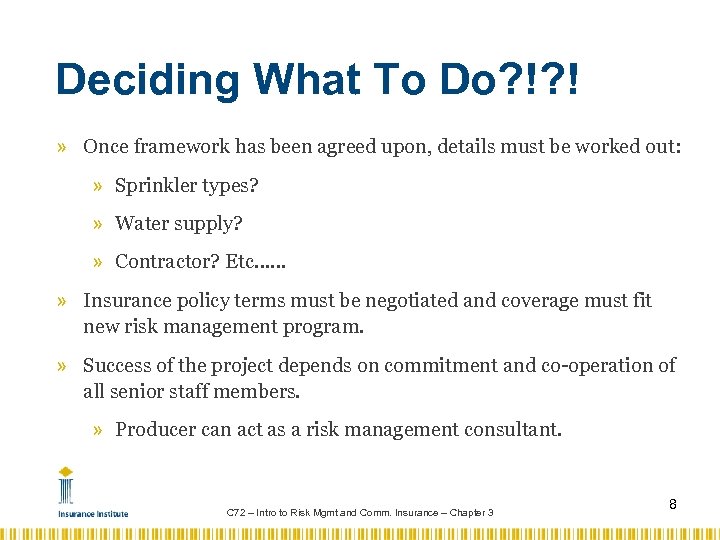 Deciding What To Do?!?!

» Once framework has been agreed upon, details must be worked out:

» Sprinkler types?

» Water supply?

» Contractor? Etc……

» Insurance policy terms must be negotiated and coverage must fit new risk management program.

» Success of the project depends on commitment and co-operation of all senior staff members.

» Producer can act as a risk management consultant.

Insurance Institute

C72 – Intro to Risk Mgmt and Comm. Insurance – Chapter 3

8